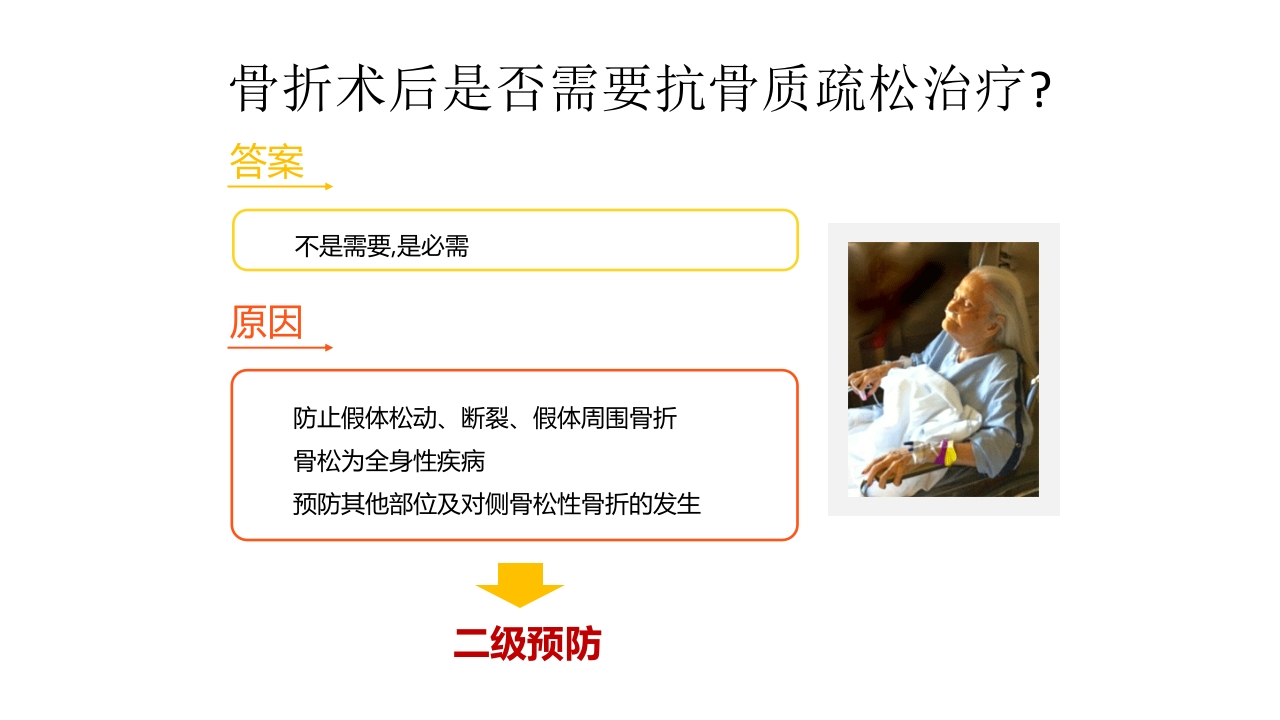 骨折术后是否需要抗骨质疏松治疗?

答案

不是需要,是必需

原因

防止假体松动、断裂、假体周围骨折

骨松为全身性疾病

预防其他部位及对侧骨松性骨折的发生

二级预防